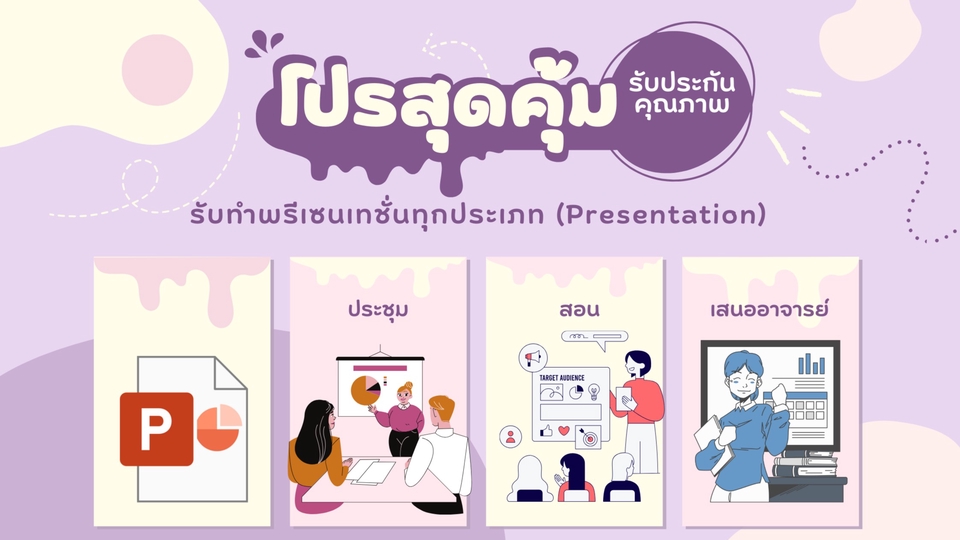 โปรสุดคุ้ม

รับประกันคุณภาพ

รับทำพรีเซนเทชั่นทุกประเภท (Presentation)

P

ประชุม

สอน

TARGET AUDIENCE

เสนออาจารย์